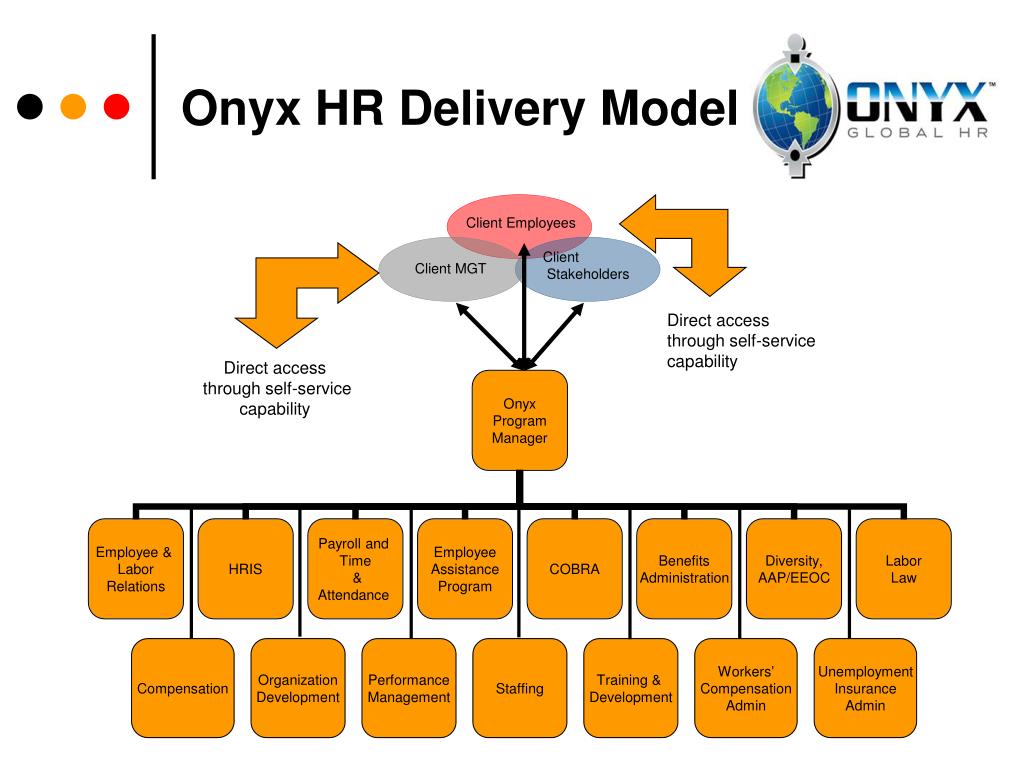 Onyx HR Delivery Model

ONYX™
GLOBAL HR

Client Employees

Client MGT

Client Stakeholders

Direct access through self-service capability

Direct access through self-service capability

Onyx Program Manager

Employee & Labor Relations

HRIS

Payroll and Time & Attendance

Employee Assistance Program

COBRA

Benefits Administration

Diversity, AAP/EEOC

Labor Law

Compensation

Organization Development

Performance Management

Staffing

Training & Development

Workers' Compensation Admin

Unemployment Insurance Admin